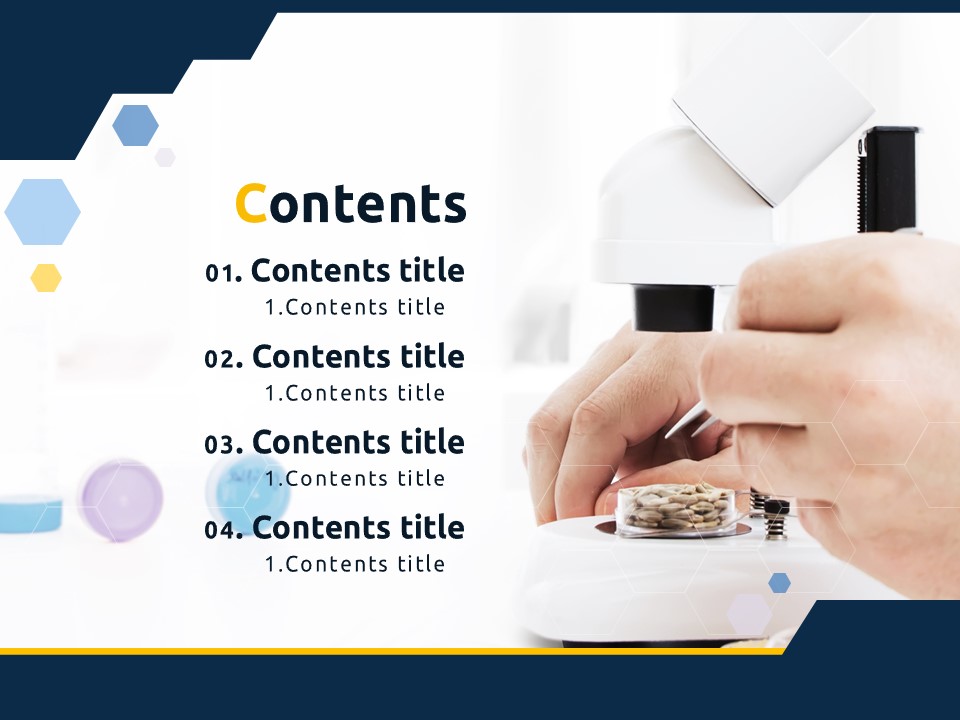 Contents

01. Contents title
1.Contents title

02. Contents title
1.Contents title

03. Contents title
1.Contents title

04. Contents title
1.Contents title